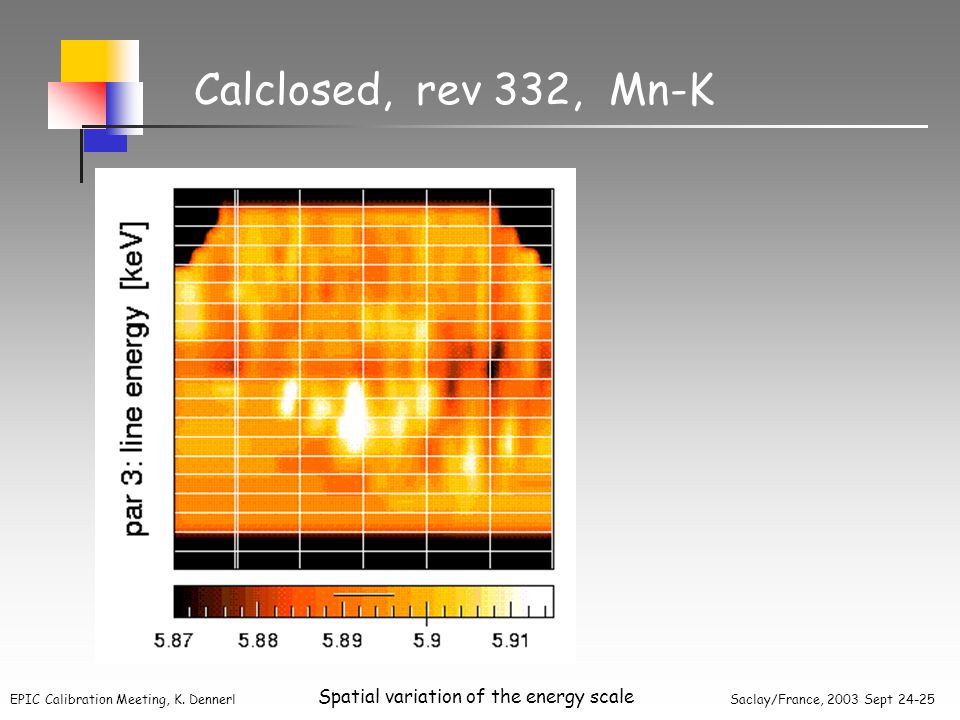 Calclosed, rev 332, Mn-K

par 3: line energy [keV]

5.87 5.88 5.89 5.9 5.91

EPIC Calibration Meeting, K. Dennerl

Spatial variation of the energy scale

Saclay/France, 2003 Sept 24-25